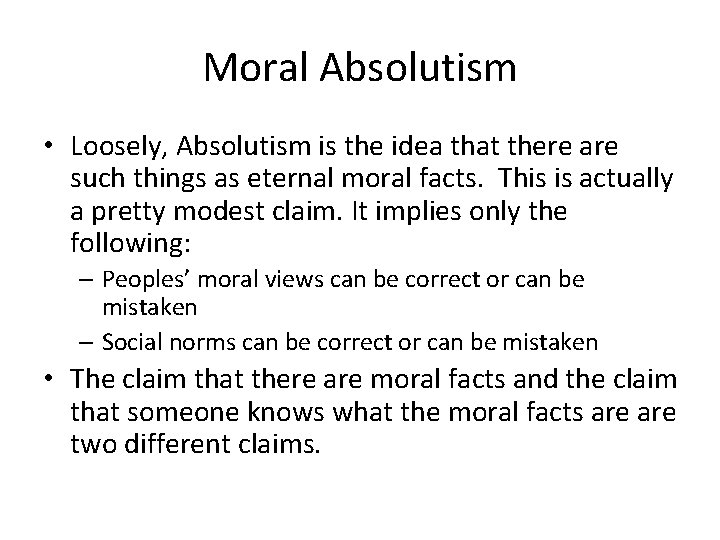 Moral Absolutism

• Loosely, Absolutism is the idea that there are such things as eternal moral facts. This is actually a pretty modest claim. It implies only the following:
– Peoples' moral views can be correct or can be mistaken
– Social norms can be correct or can be mistaken
• The claim that there are moral facts and the claim that someone knows what the moral facts are are two different claims.